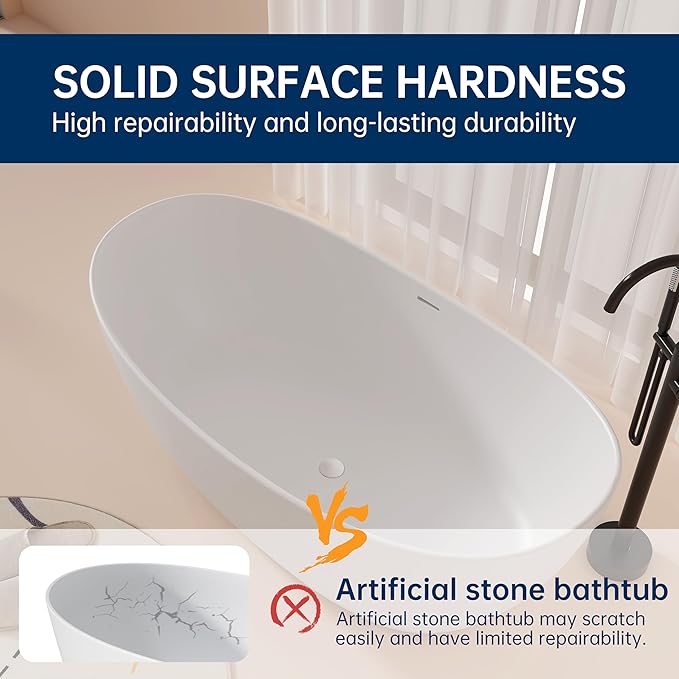 SOLID SURFACE HARDNESS
High repairability and long-lasting durability

VS

Artificial stone bathtub
Artificial stone bathtub may scratch easily and have limited repairability.